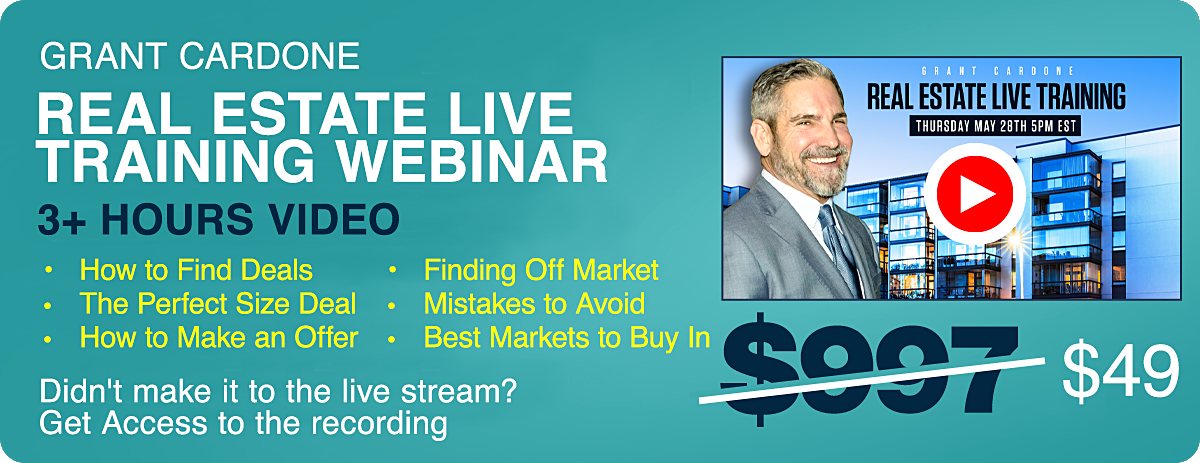 GRANT CARDONE

REAL ESTATE LIVE TRAINING WEBINAR

3+ HOURS VIDEO

• How to Find Deals
• The Perfect Size Deal
• How to Make an Offer

• Finding Off Market
• Mistakes to Avoid
• Best Markets to Buy In

Didn't make it to the live stream?
Get Access to the recording

GRANT CARDONE
REAL ESTATE LIVE TRAINING
THURSDAY MAY 28TH 5PM EST

$997 $49